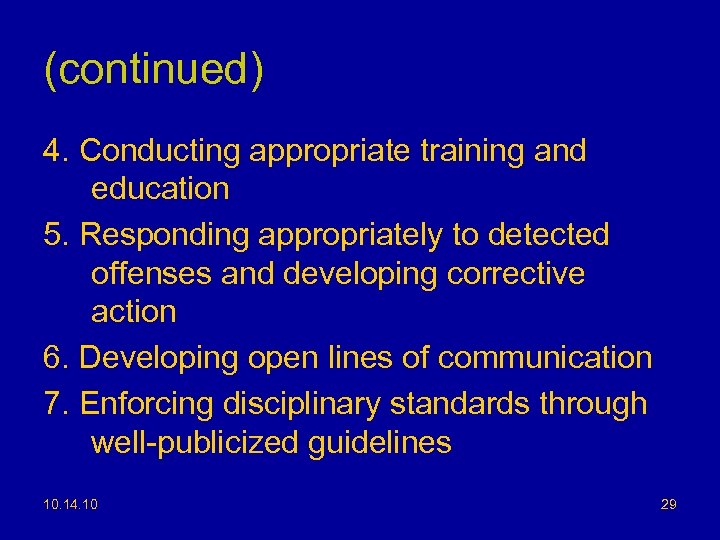 (continued)

4. Conducting appropriate training and education

5. Responding appropriately to detected offenses and developing corrective action

6. Developing open lines of communication

7. Enforcing disciplinary standards through well-publicized guidelines

10.14.10

29